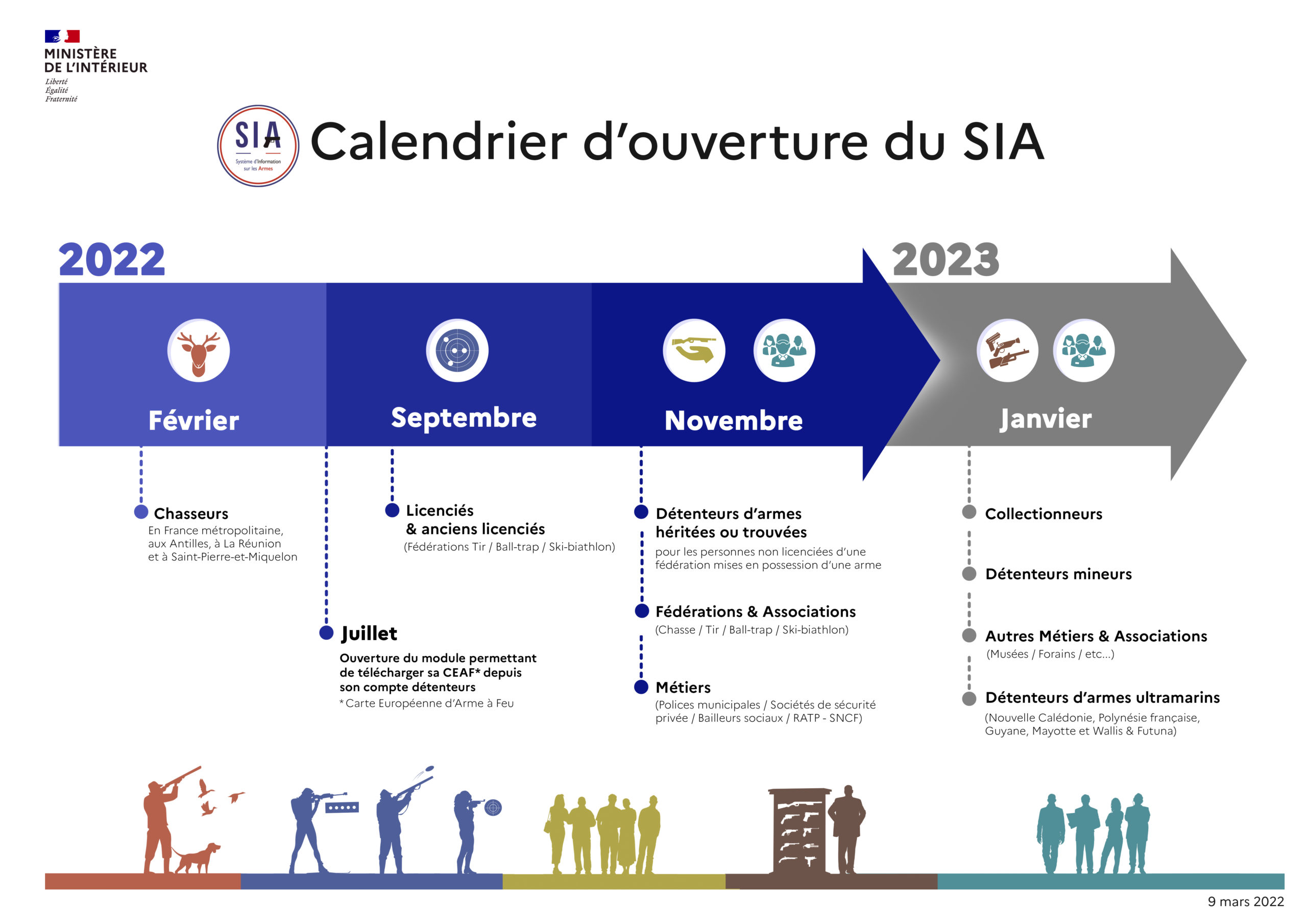 MINISTÈRE DE L'INTÉRIEUR
Liberté
Égalité
Fraternité

SIA
Système d'Information sur les Armes

Calendrier d'ouverture du SIA

2022

2023

Février

Septembre

Novembre

Janvier

Chasseurs
En France métropolitaine, aux Antilles, à La Réunion et à Saint-Pierre-et-Miquelon

Juillet
Ouverture du module permettant de télécharger sa CEAF* depuis son compte détenteurs
* Carte Européenne d'Arme à Feu

Licenciés & anciens licenciés
(Fédérations Tir / Ball-trap / Ski-biathlon)

Détenteurs d'armes héritées ou trouvées
pour les personnes non licenciées d'une fédération mises en possession d'une arme

Fédérations & Associations
(Chasse / Tir / Ball-trap / Ski-biathlon)

Métiers
(Polices municipales / Sociétés de sécurité privée / Bailleurs sociaux / RATP - SNCF)

Collectionneurs

Détenteurs mineurs

Autres Métiers & Associations
(Musées / Forains / etc...)

Détenteurs d'armes ultramarins
(Nouvelle Calédonie, Polynésie française, Guyane, Mayotte et Wallis & Futuna)

9 mars 2022